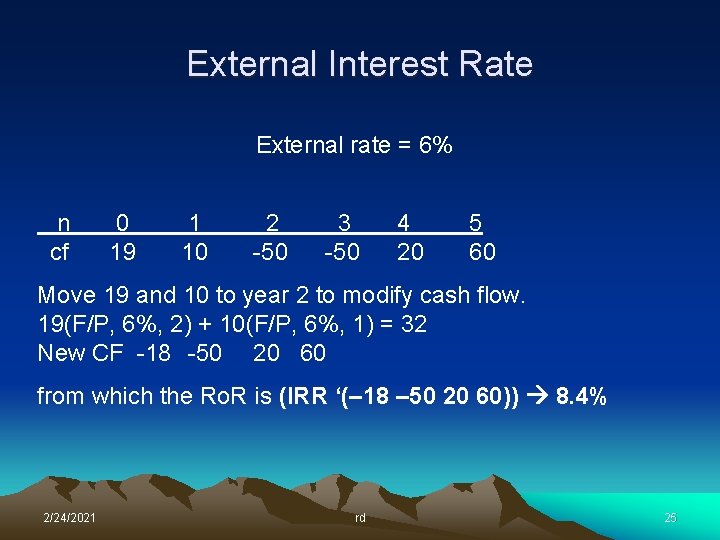 External Interest Rate

External rate = 6%

| n | 0 | 1 | 2 | 3 | 4 | 5 |
|---|---|---|---|---|---|---|
| cf | 19 | 10 | -50 | -50 | 20 | 60 |

Move 19 and 10 to year 2 to modify cash flow.
19(F/P, 6%, 2) + 10(F/P, 6%, 1) = 32
New CF -18 -50 20 60

from which the RoR is (IRR '(–18 –50 20 60)) → 8.4%

2/24/2021 rd 25